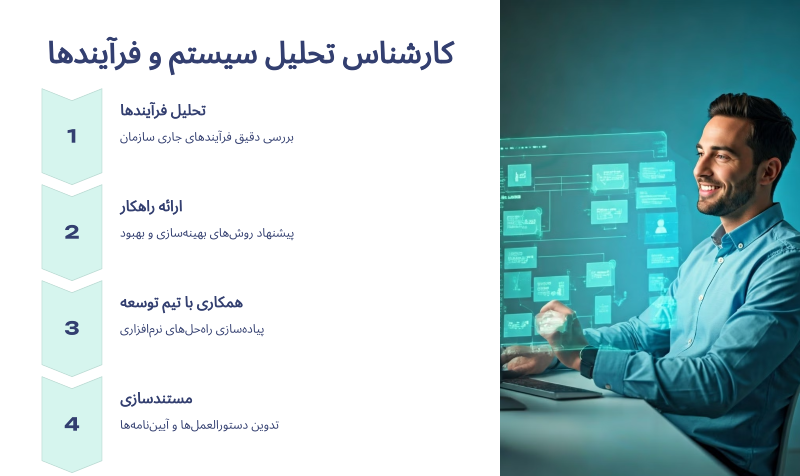 کارشناس تحلیل سیستم و فرآیندها

1
تحلیل فرآیندها
بررسی دقیق فرآیندهای جاری سازمان

2
ارائه راهکار
پیشنهاد روش‌های بهینه‌سازی و بهبود

3
همکاری با تیم توسعه
پیاده‌سازی راه‌حل‌های نرم‌افزاری

4
مستندسازی
تدوین دستورالعمل‌ها و آیین‌نامه‌ها